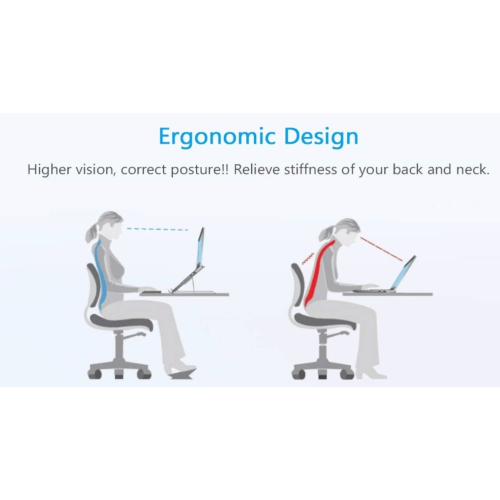 Ergonomic Design

Higher vision, correct posture!! Relieve stiffness of your back and neck.